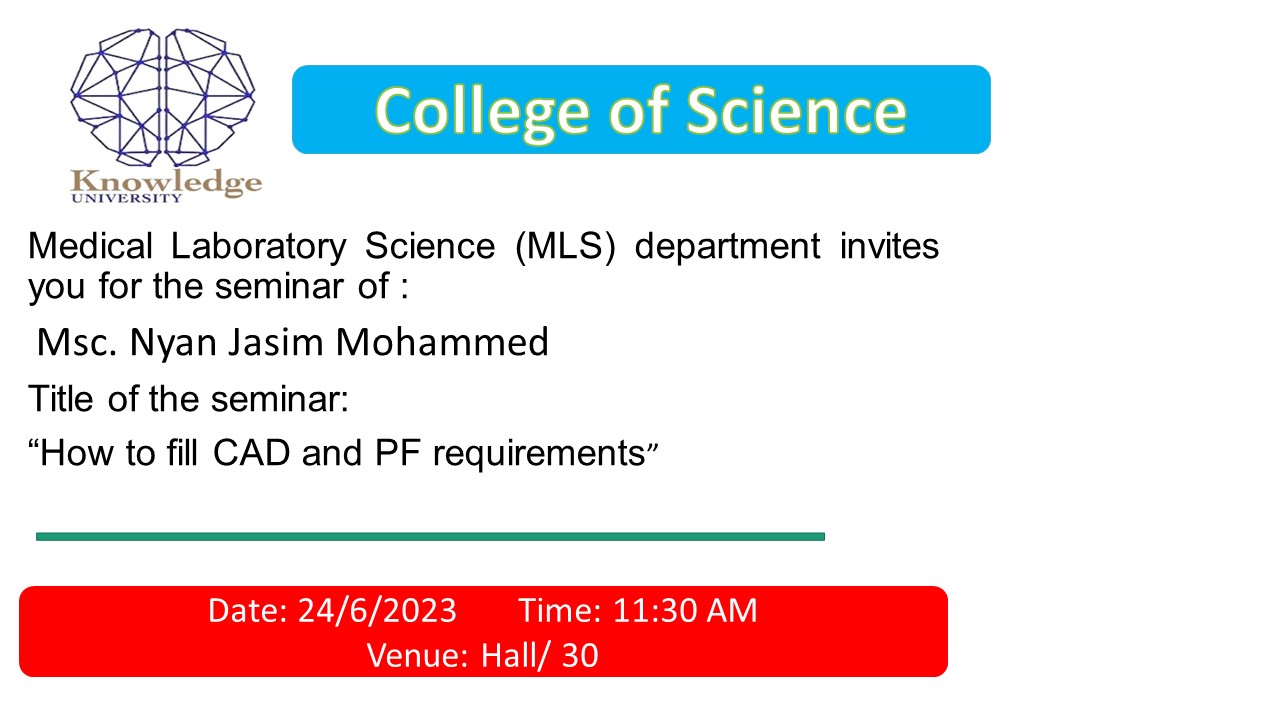 Knowledge
UNIVERSITY

College of Science

Medical Laboratory Science (MLS) department invites you for the seminar of :

Msc. Nyan Jasim Mohammed

Title of the seminar:

"How to fill CAD and PF requirements"

Date: 24/6/2023 Time: 11:30 AM
Venue: Hall/ 30